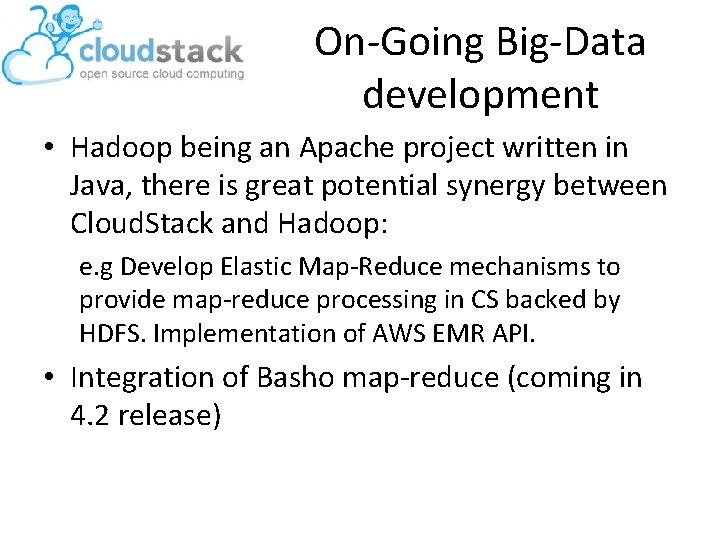 cloudstack
open source cloud computing

On-Going Big-Data development

• Hadoop being an Apache project written in Java, there is great potential synergy between CloudStack and Hadoop:

e.g Develop Elastic Map-Reduce mechanisms to provide map-reduce processing in CS backed by HDFS. Implementation of AWS EMR API.

• Integration of Basho map-reduce (coming in 4.2 release)